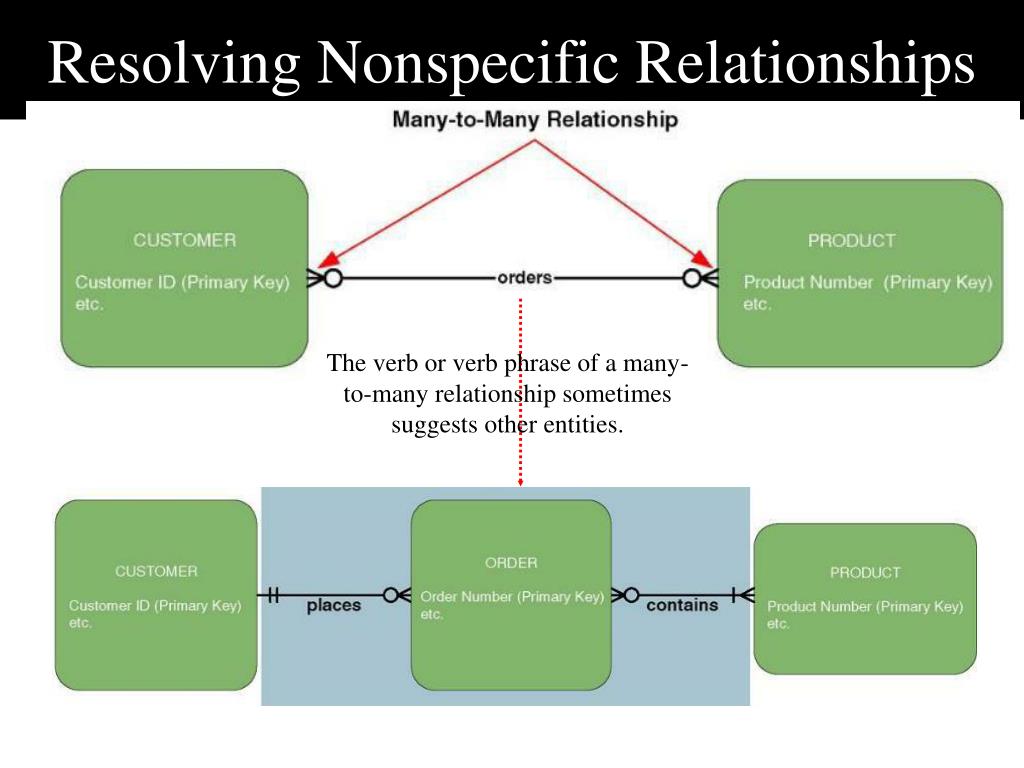 Resolving Nonspecific Relationships

Many-to-Many Relationship

CUSTOMER

Customer ID (Primary Key) etc.

orders

PRODUCT

Product Number (Primary Key) etc.

The verb or verb phrase of a many-to-many relationship sometimes suggests other entities.

CUSTOMER

Customer ID (Primary Key) etc.

places

ORDER

Order Number (Primary Key) etc.

contains

PRODUCT

Product Number (Primary Key) etc.